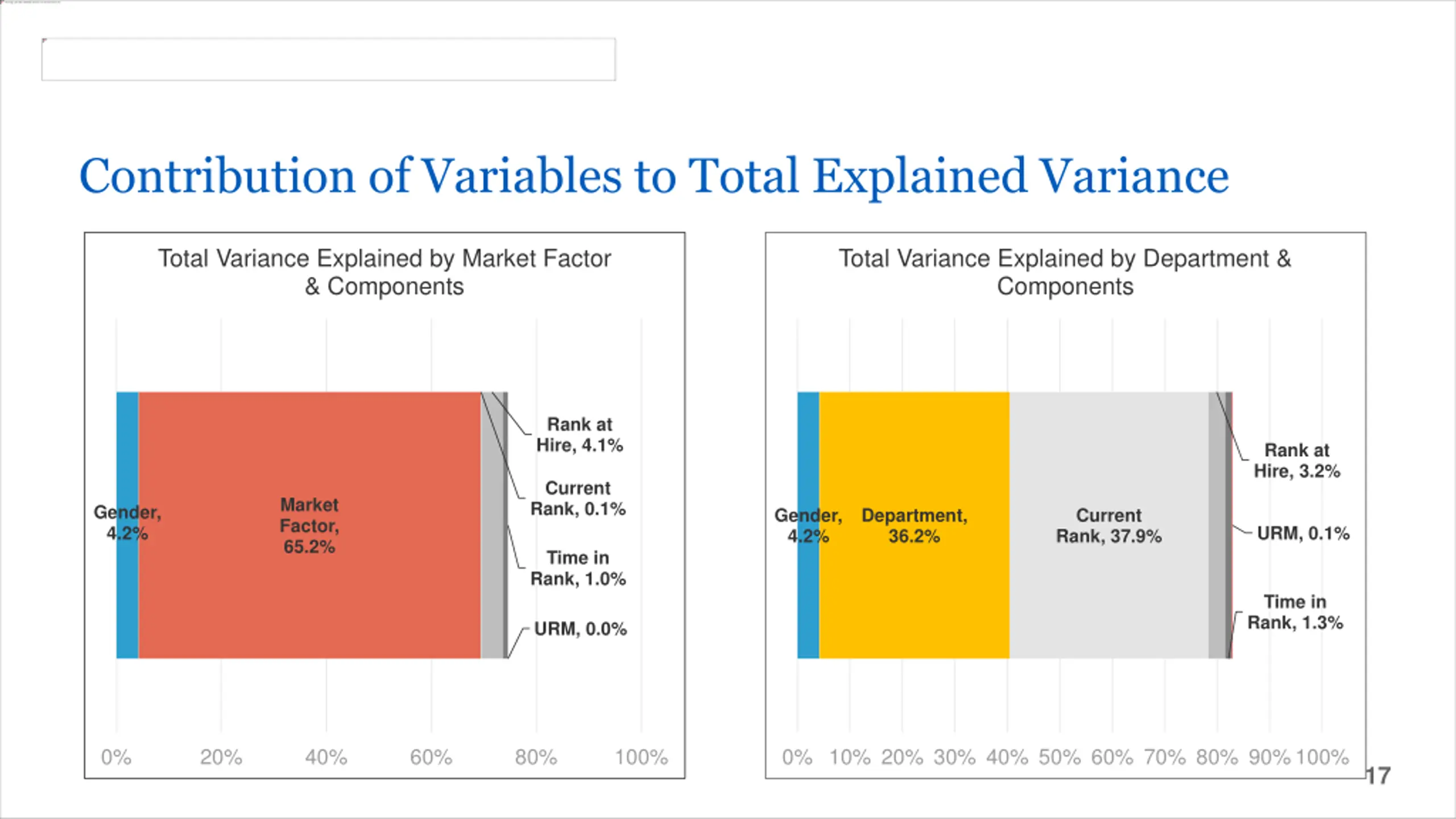 Contribution of Variables to Total Explained Variance

Total Variance Explained by Market Factor & Components

Gender, 4.2%

Market Factor, 65.2%

Rank at Hire, 4.1%

Current Rank, 0.1%

Time in Rank, 1.0%

URM, 0.0%

0% 20% 40% 60% 80% 100%

Total Variance Explained by Department & Components

Gender, 4.2%

Department, 36.2%

Current Rank, 37.9%

Rank at Hire, 3.2%

URM, 0.1%

Time in Rank, 1.3%

0% 10% 20% 30% 40% 50% 60% 70% 80% 90% 100%

17